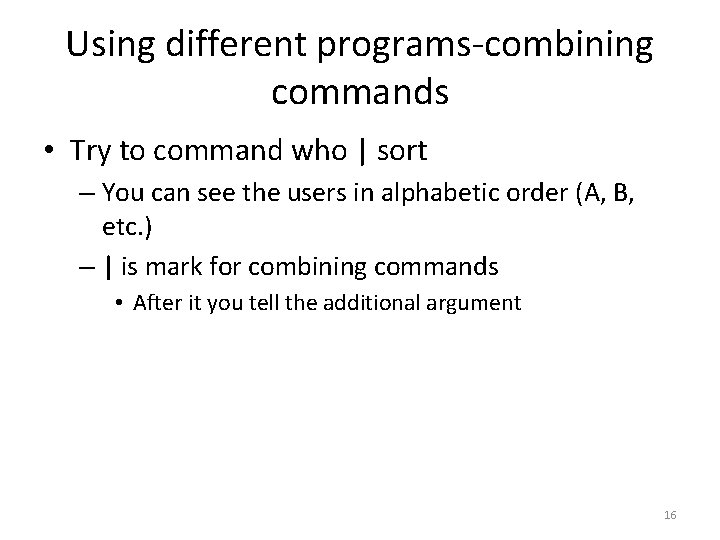 Using different programs-combining commands

• Try to command who | sort

– You can see the users in alphabetic order (A, B, etc.)

– | is mark for combining commands

• After it you tell the additional argument

16